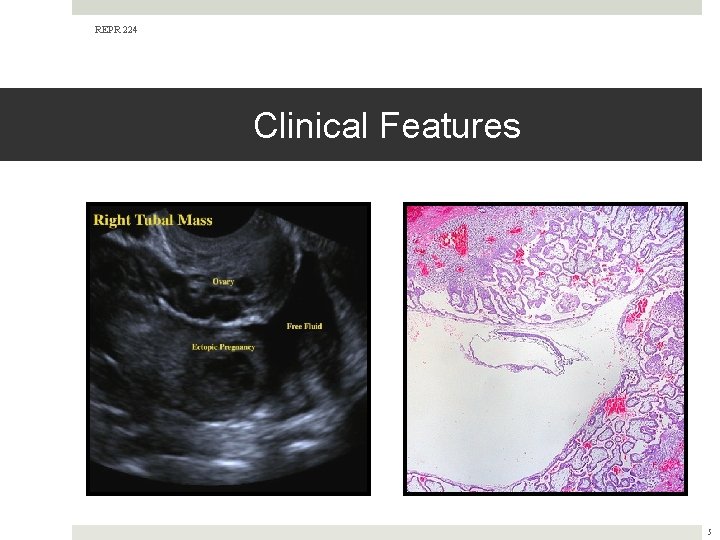 REPR 224

Clinical Features

Right Tubal Mass

Ovary

Free Fluid

Ectopic Pregnancy

5